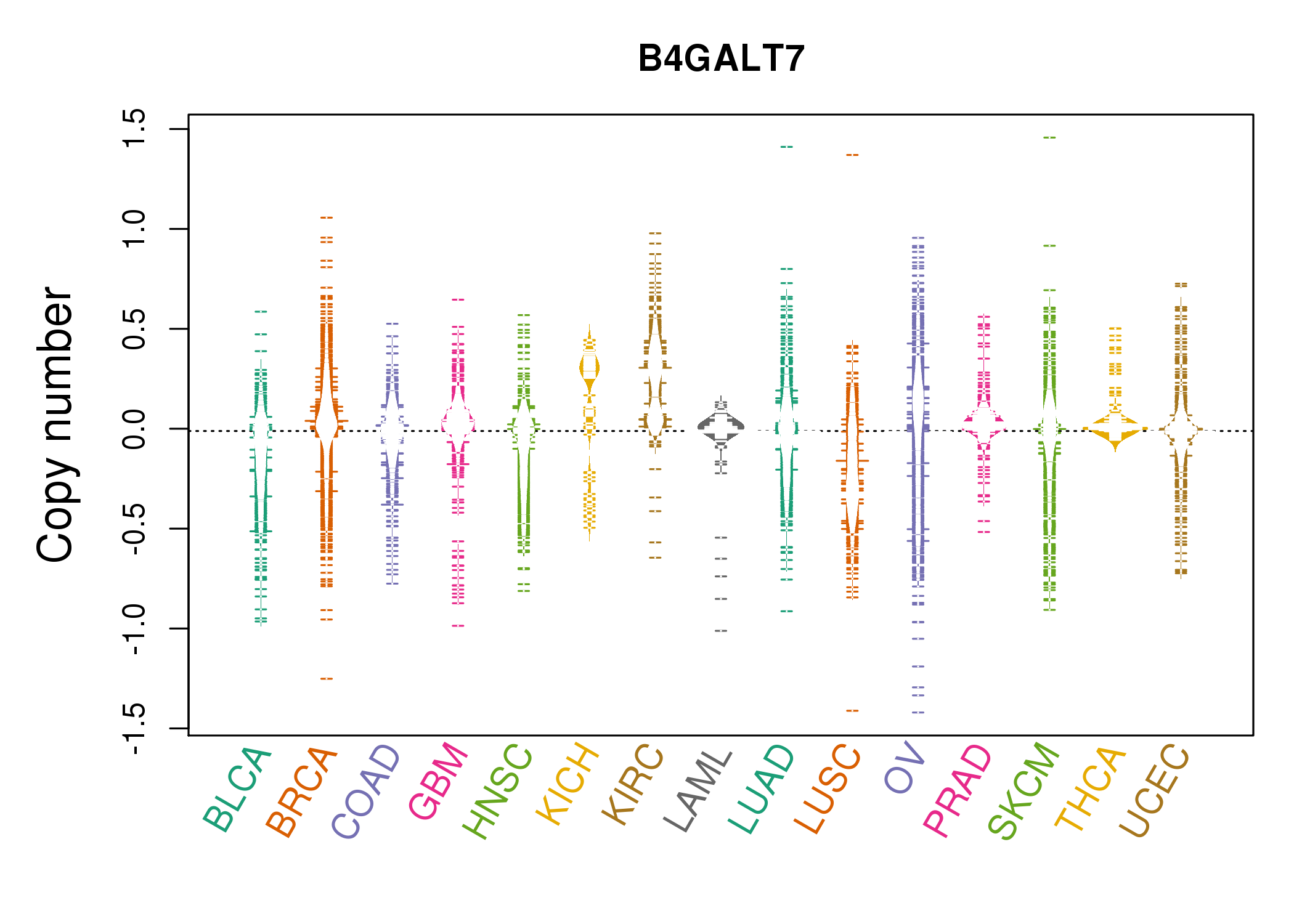 B4GALT7

Copy number

1.5
1.0
0.5
0.0
-0.5
-1.0
-1.5

BLCA
BRCA
COAD
GBM
HNSC
KICH
KIRC
LAML
LUAD
LUSC
OV
PRAD
SKCM
THCA
UCEC